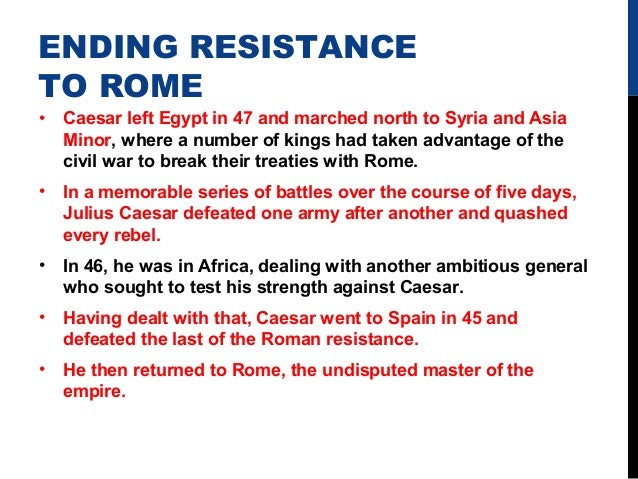 ENDING RESISTANCE TO ROME

• Caesar left Egypt in 47 and marched north to Syria and Asia Minor, where a number of kings had taken advantage of the civil war to break their treaties with Rome.

• In a memorable series of battles over the course of five days, Julius Caesar defeated one army after another and quashed every rebel.

• In 46, he was in Africa, dealing with another ambitious general who sought to test his strength against Caesar.

• Having dealt with that, Caesar went to Spain in 45 and defeated the last of the Roman resistance.

• He then returned to Rome, the undisputed master of the empire.